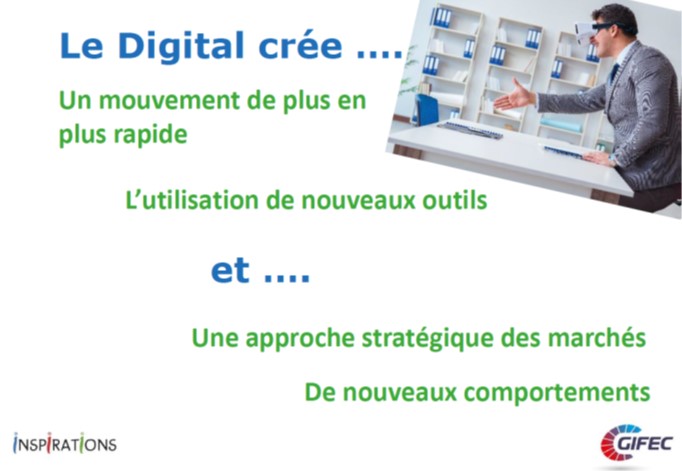 Le Digital crée ....

Un mouvement de plus en plus rapide

L'utilisation de nouveaux outils

et ....

Une approche stratégique des marchés

De nouveaux comportements

INSPIRATIONS

GIFEC